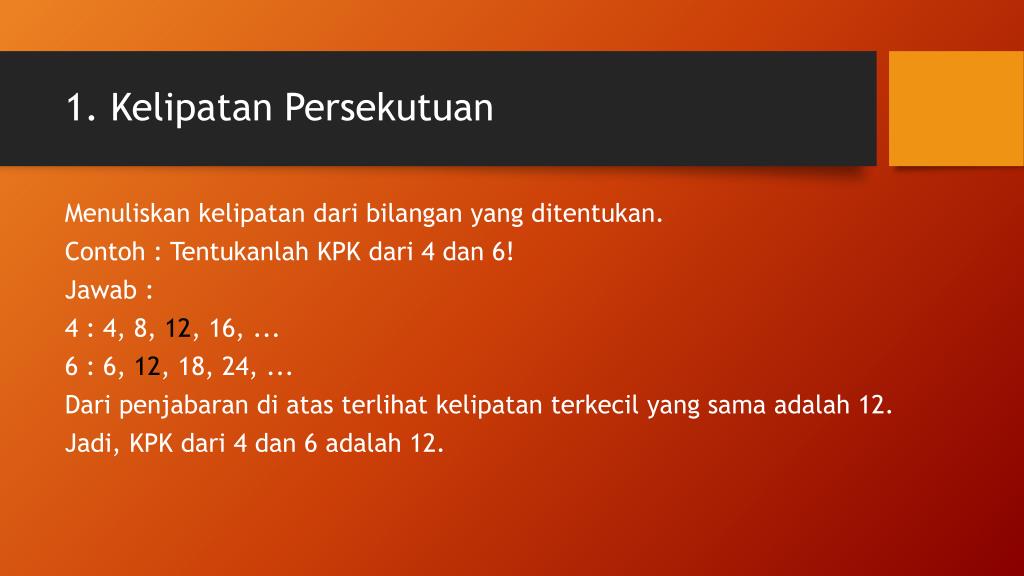 1. Kelipatan Persekutuan

Menuliskan kelipatan dari bilangan yang ditentukan.
Contoh : Tentukanlah KPK dari 4 dan 6!
Jawab :
4 : 4, 8, 12, 16, ...
6 : 6, 12, 18, 24, ...
Dari penjabaran di atas terlihat kelipatan terkecil yang sama adalah 12.
Jadi, KPK dari 4 dan 6 adalah 12.